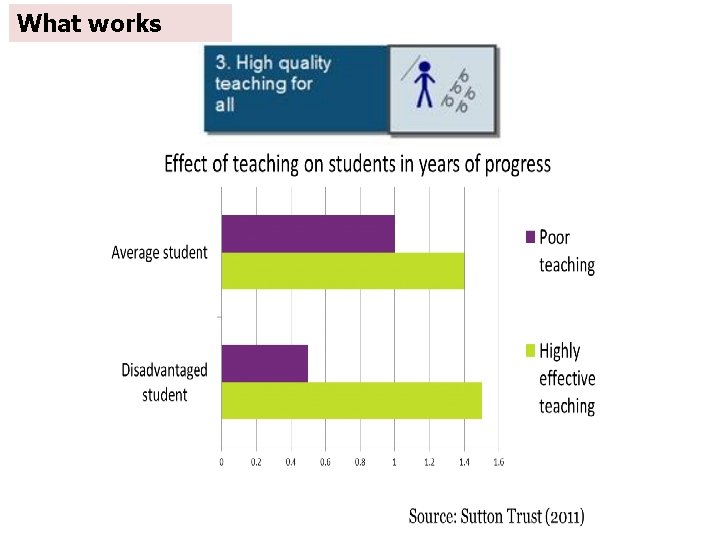 What works

3. High quality teaching for all

Effect of teaching on students in years of progress

Average student

Disadvantaged student

Poor teaching

Highly effective teaching

0 0.2 0.4 0.6 0.8 1 1.2 1.4 1.6

Source: Sutton Trust (2011)